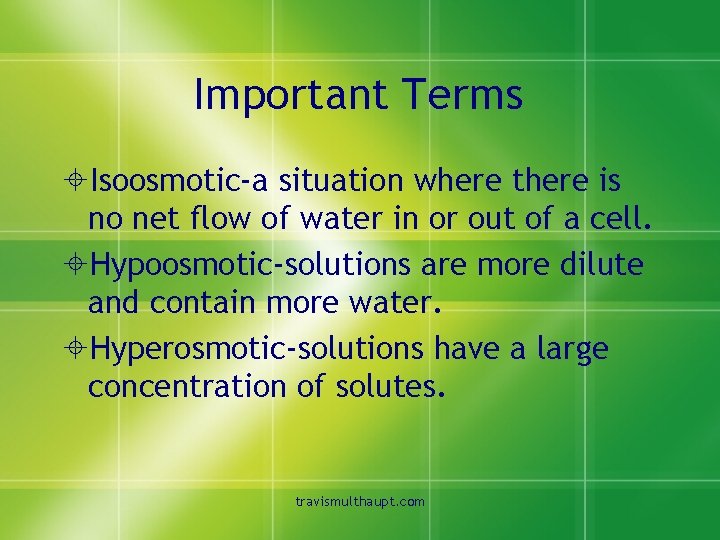 Important Terms

Isoosmotic-a situation where there is no net flow of water in or out of a cell.

Hypoosmotic-solutions are more dilute and contain more water.

Hyperosmotic-solutions have a large concentration of solutes.

travismulthaupt.com